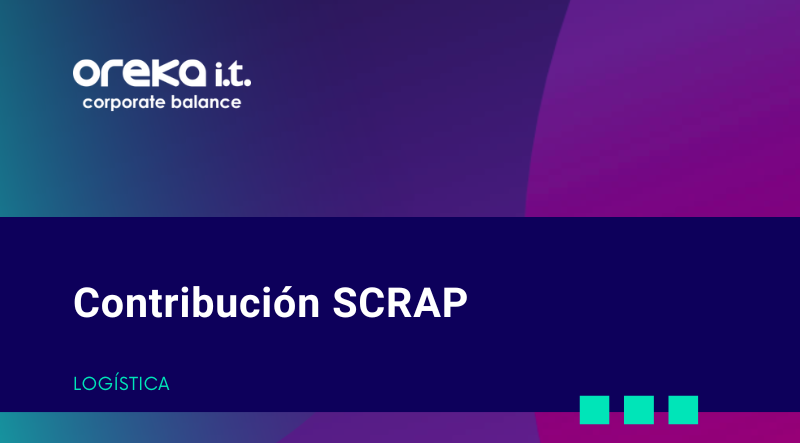 oreka i.t.
corporate balance

Contribución SCRAP

LOGÍSTICA